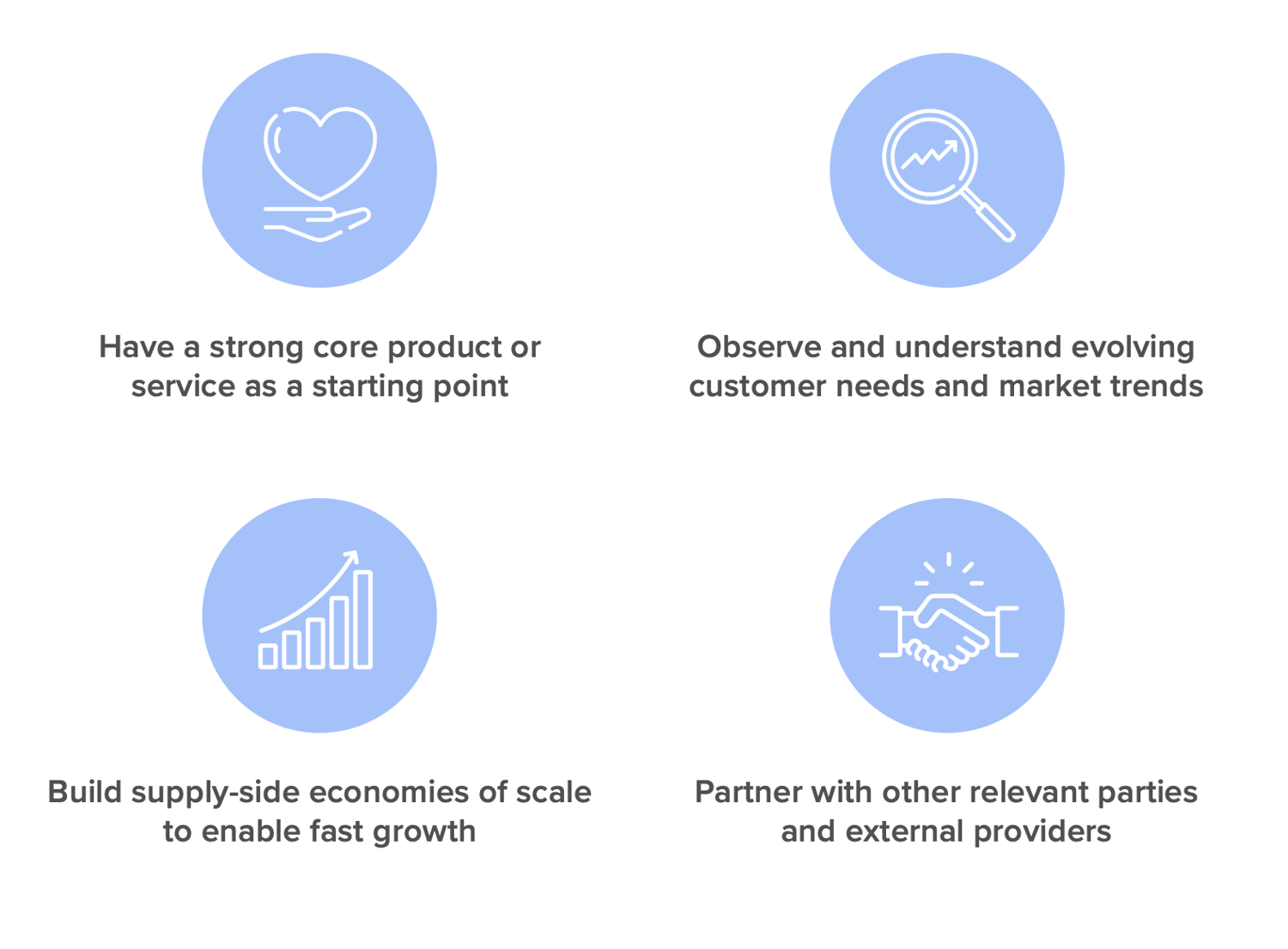 Have a strong core product or service as a starting point

Observe and understand evolving customer needs and market trends

Build supply-side economies of scale to enable fast growth

Partner with other relevant parties and external providers